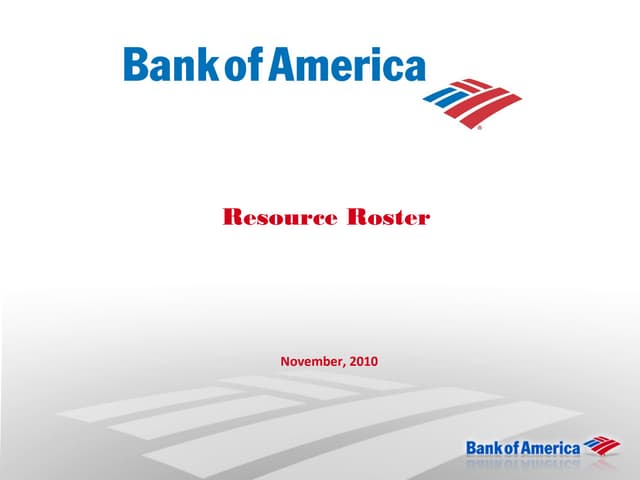 Bank of America

Resource Roster

November, 2010

Bank of America